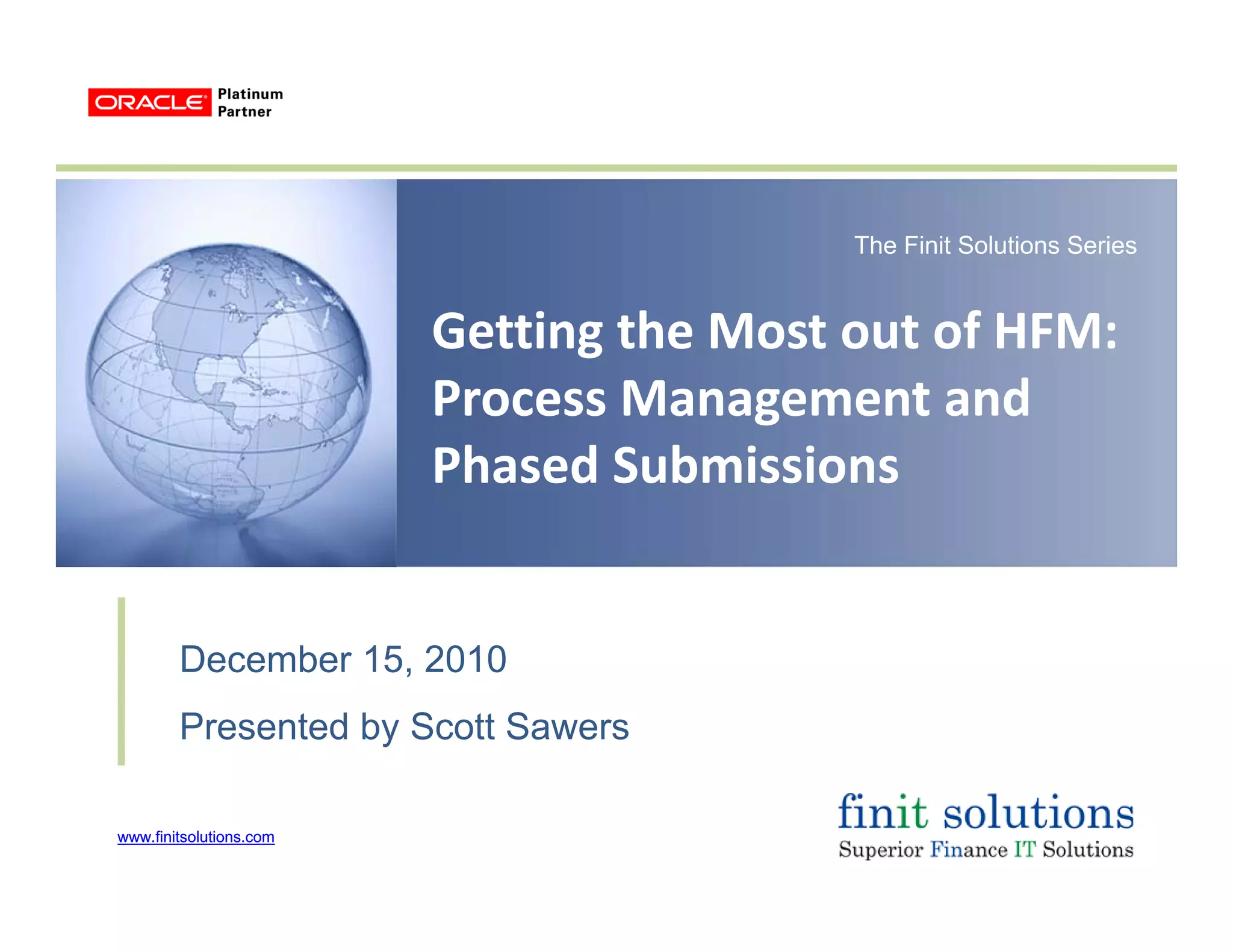 ORACLE Platinum Partner

The Finit Solutions Series

Getting the Most out of HFM: Process Management and Phased Submissions

December 15, 2010

Presented by Scott Sawers

www.finitsolutions.com

finit solutions
Superior Finance IT Solutions